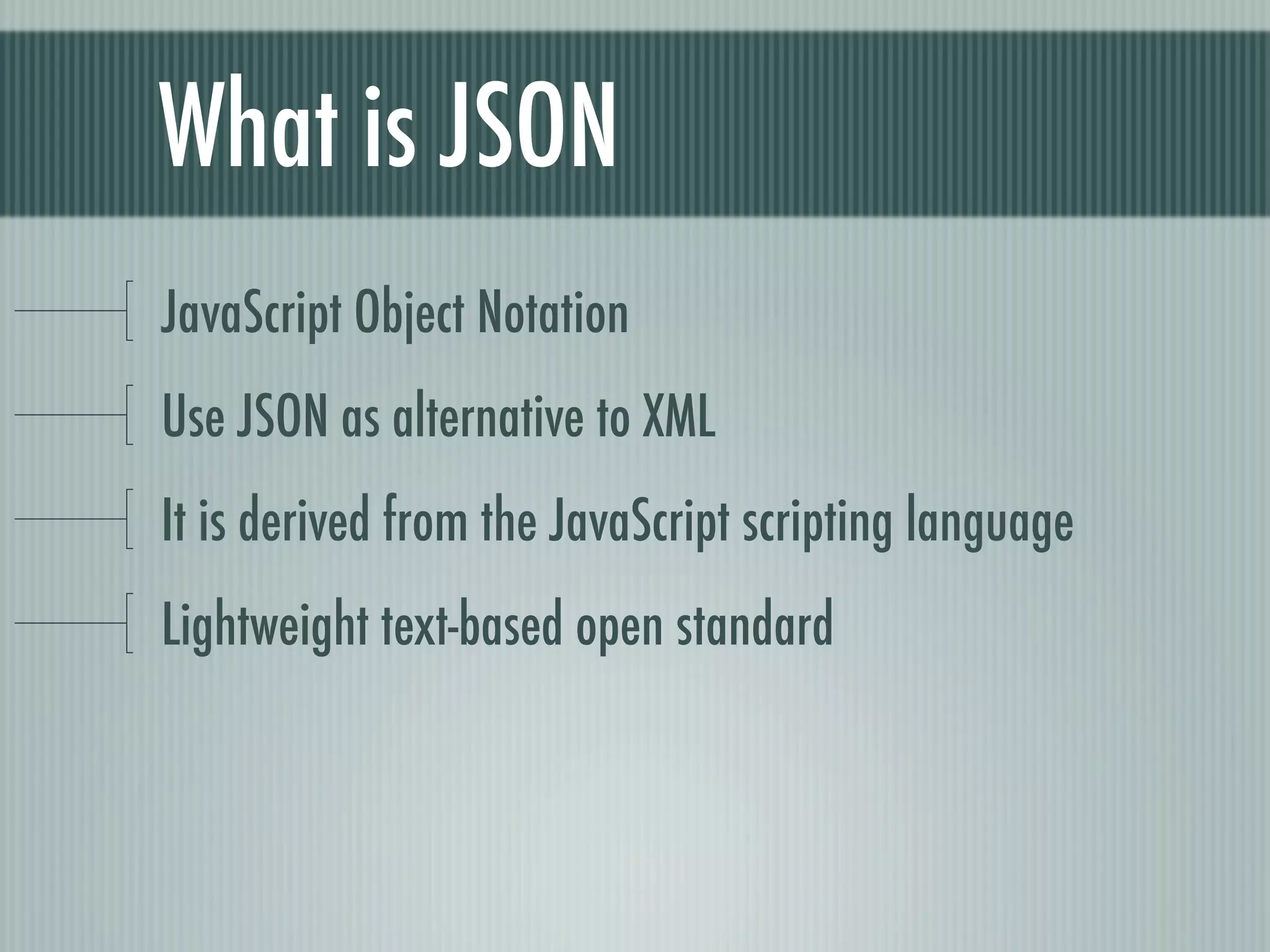 What is JSON

JavaScript Object Notation

Use JSON as alternative to XML

It is derived from the JavaScript scripting language

Lightweight text-based open standard